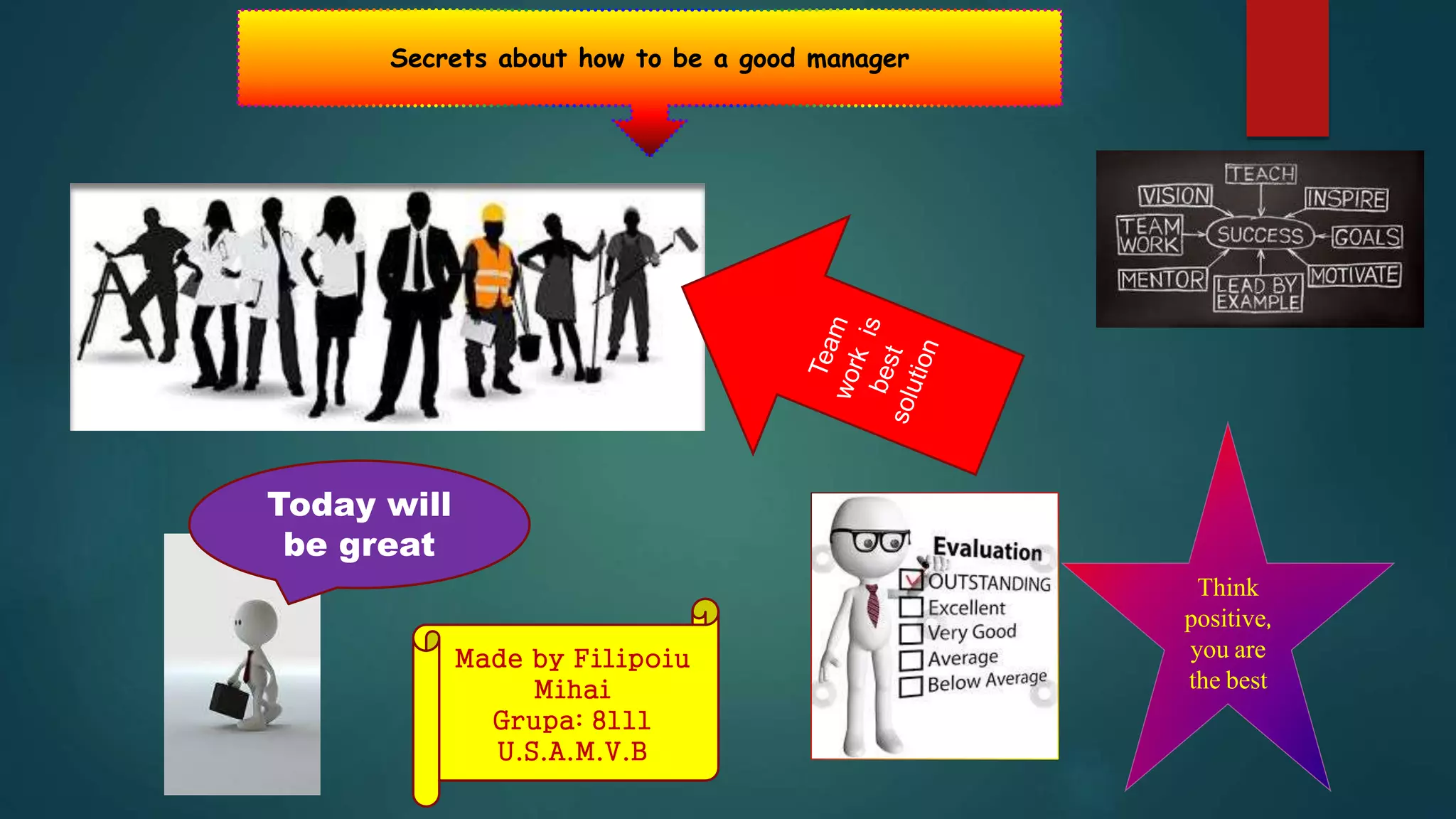 Secrets about how to be a good manager

TEACH
VISION
INSPIRE
TEAM WORK
SUCCESS
GOALS
MENTOR
LEAD BY EXAMPLE
MOTIVATE

Team work is best solution

Today will be great

Made by Filipoiu Mihai
Grupa: 8111
U.S.A.M.V.B

Evaluation
OUTSTANDING
Excellent
Very Good
Average
Below Average

Think positive, you are the best